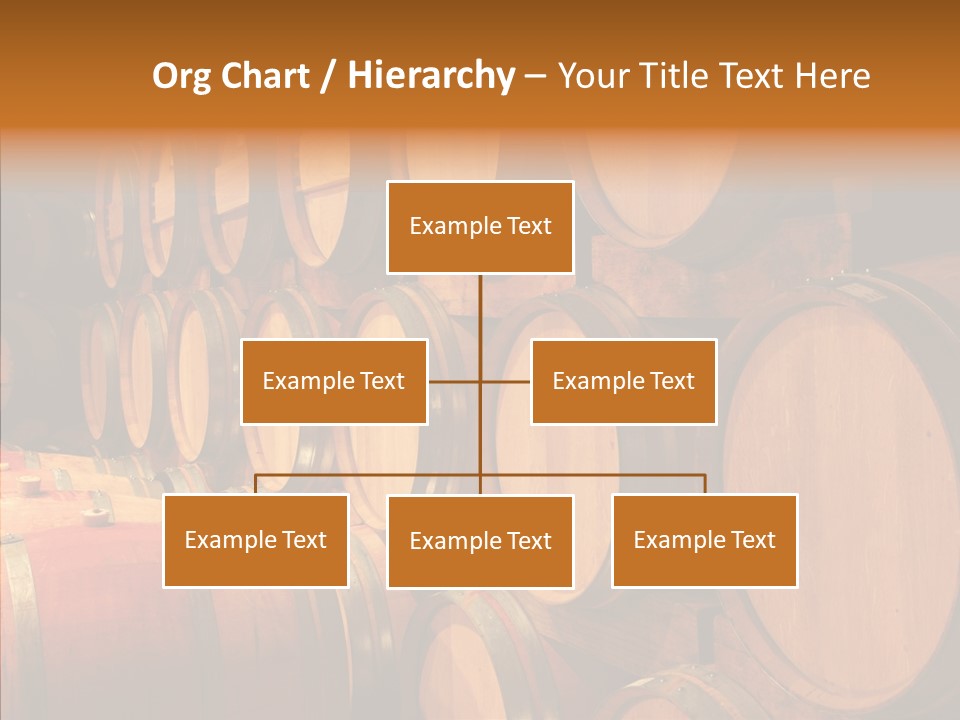 Org Chart / Hierarchy – Your Title Text Here

Example Text

Example Text

Example Text

Example Text

Example Text

Example Text